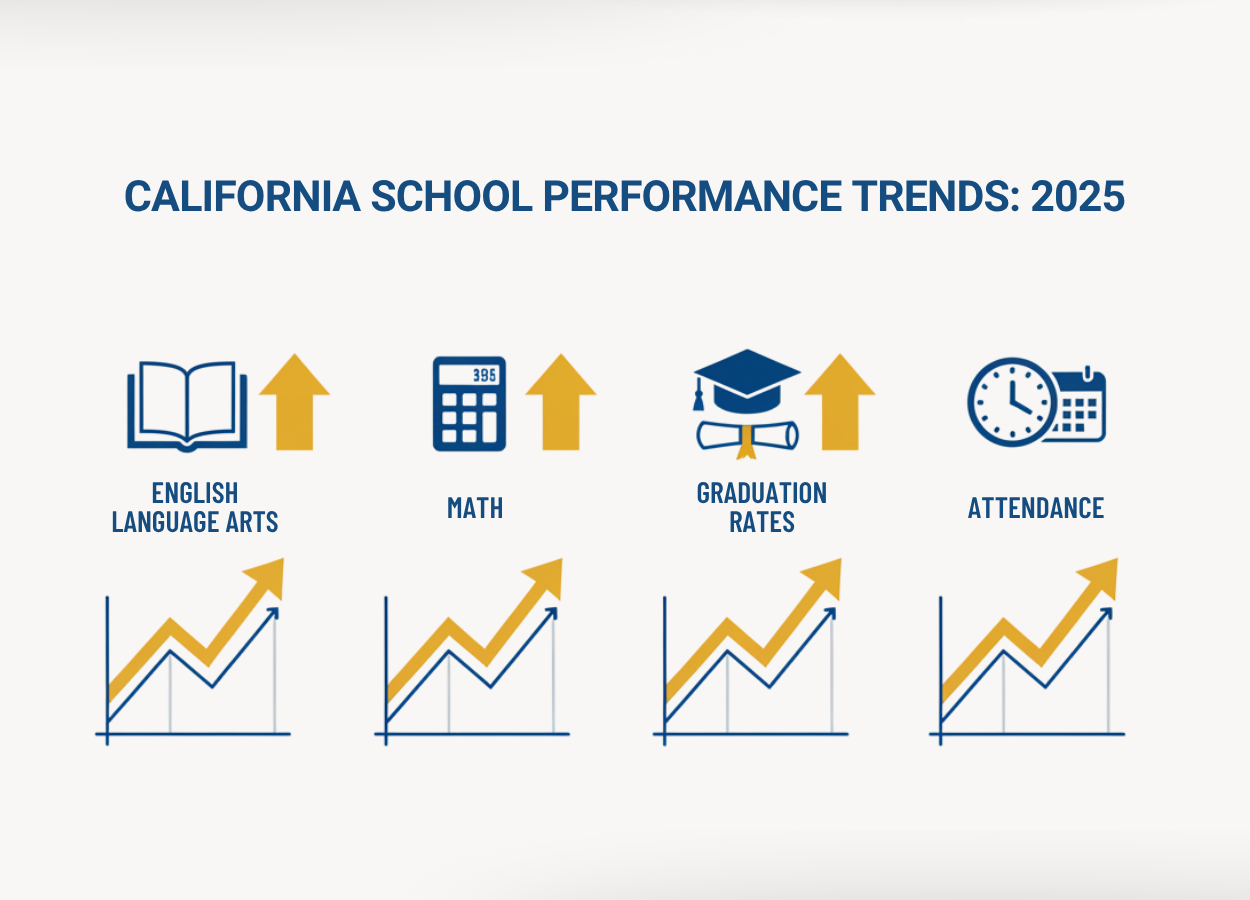 CALIFORNIA SCHOOL PERFORMANCE TRENDS: 2025

395

ENGLISH LANGUAGE ARTS

MATH

GRADUATION RATES

ATTENDANCE